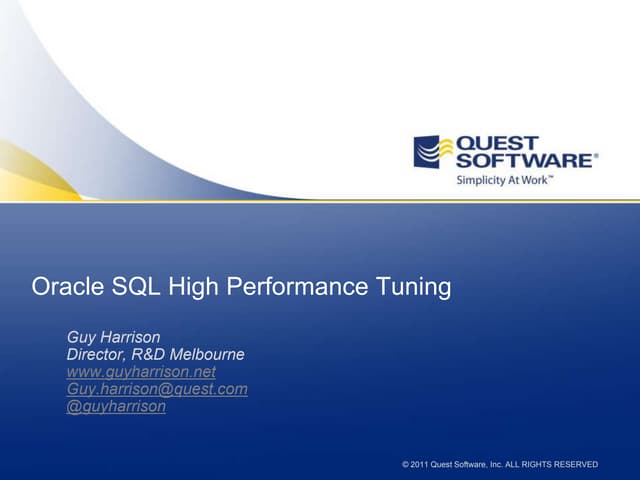 QUEST SOFTWARE®
Simplicity At Work™

Oracle SQL High Performance Tuning

Guy Harrison
Director, R&D Melbourne
www.guyharrison.net
Guy.harrison@quest.com
@guyharrison

© 2011 Quest Software, Inc. ALL RIGHTS RESERVED